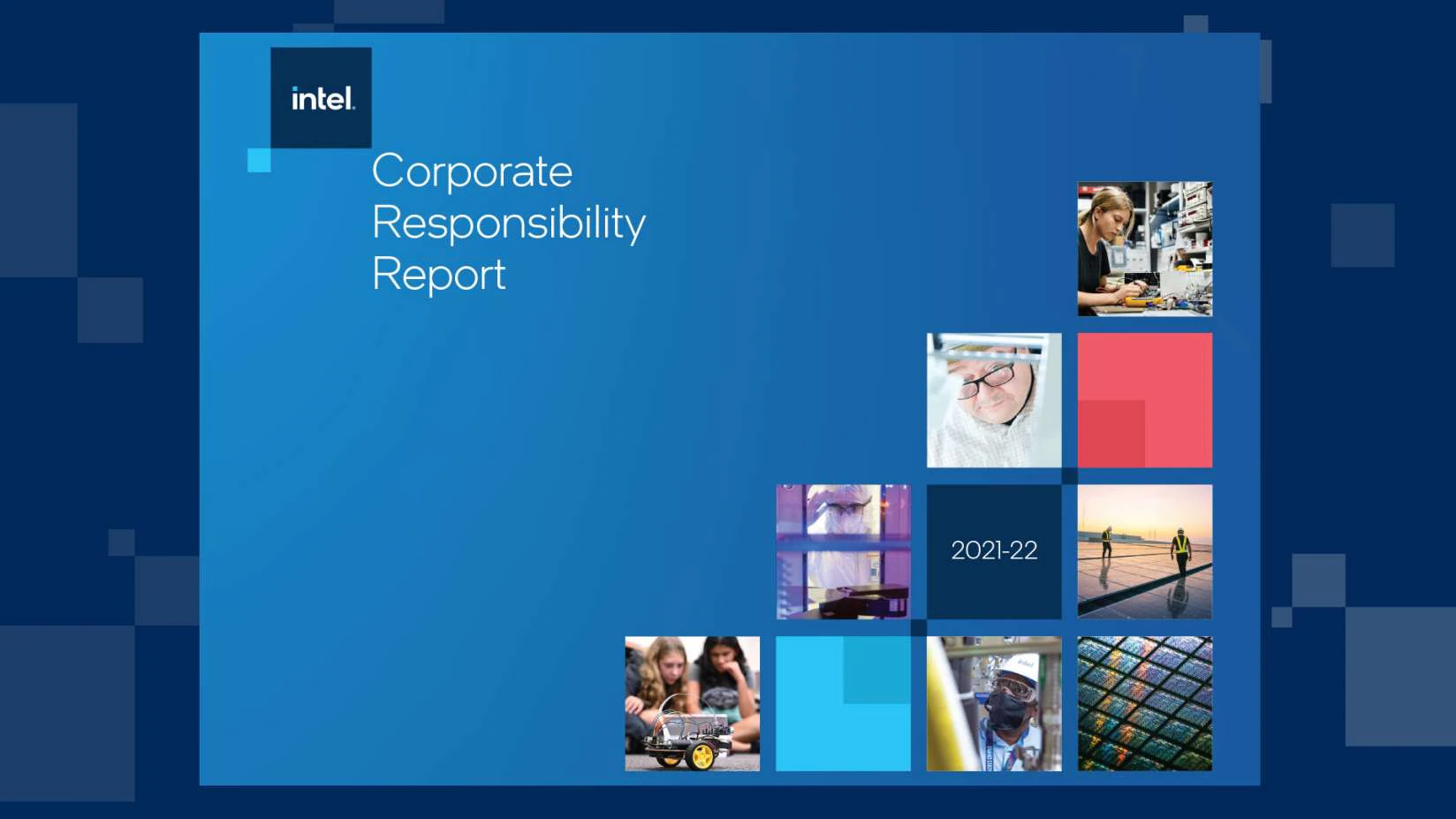 intel.

Corporate Responsibility Report

2021-22